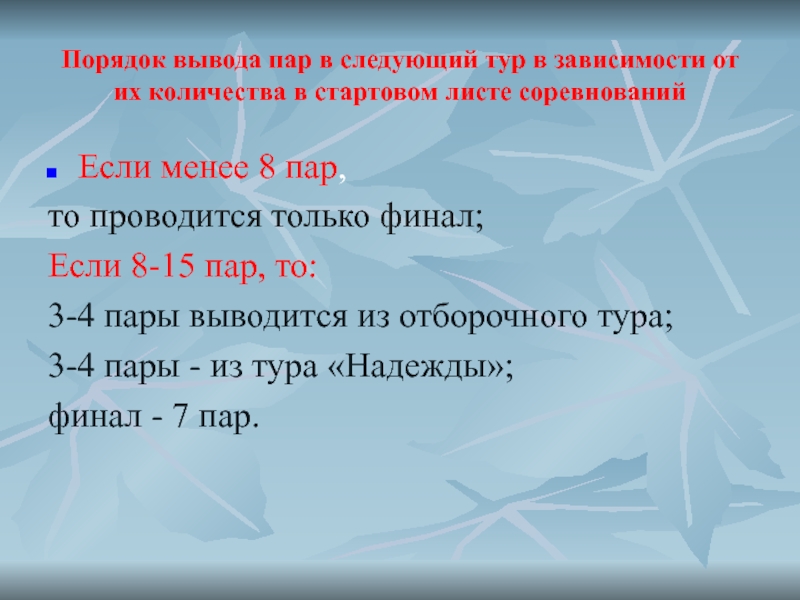 Порядок вывода пар в следующий тур в зависимости от их количества в стартовом листе соревнований

Если менее 8 пар,
то проводится только финал;
Если 8-15 пар, то:
3-4 пары выводится из отборочного тура;
3-4 пары - из тура «Надежды»;
финал - 7 пар.